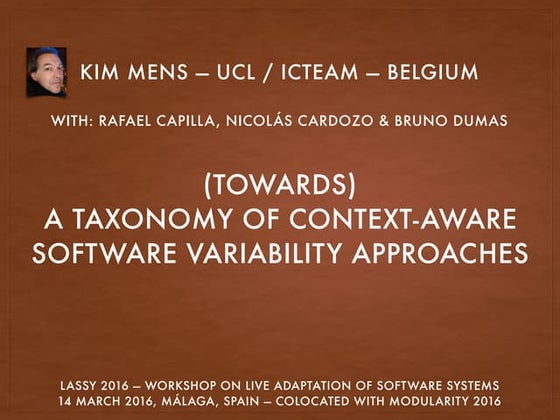 KIM MENS – UCL / ICTEAM – BELGIUM

WITH: RAFAEL CAPILLA, NICOLÁS CARDOZO & BRUNO DUMAS

(TOWARDS)
A TAXONOMY OF CONTEXT-AWARE SOFTWARE VARIABILITY APPROACHES

LASSY 2016 – WORKSHOP ON LIVE ADAPTATION OF SOFTWARE SYSTEMS
14 MARCH 2016, MÁLAGA, SPAIN – COLOCATED WITH MODULARITY 2016